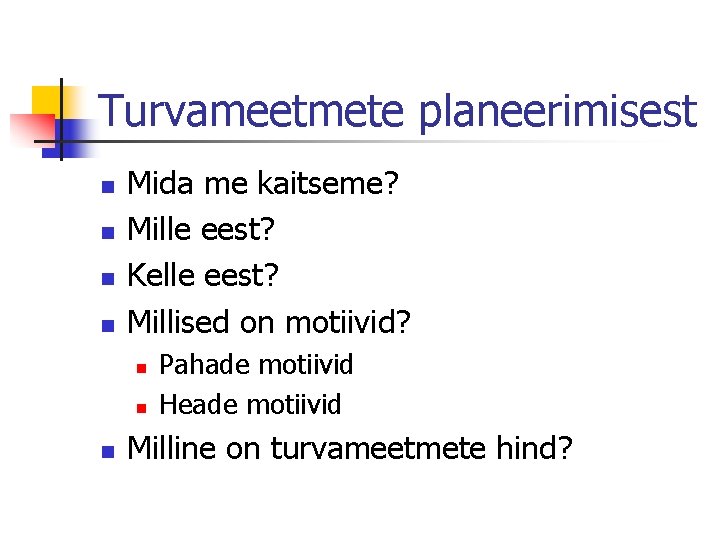 Turvameetmete planeerimisest

- Mida me kaitseme?
- Mille eest?
- Kelle eest?
- Millised on motiivid?
  - Pahade motiivid
  - Heade motiivid
- Milline on turvameetmete hind?